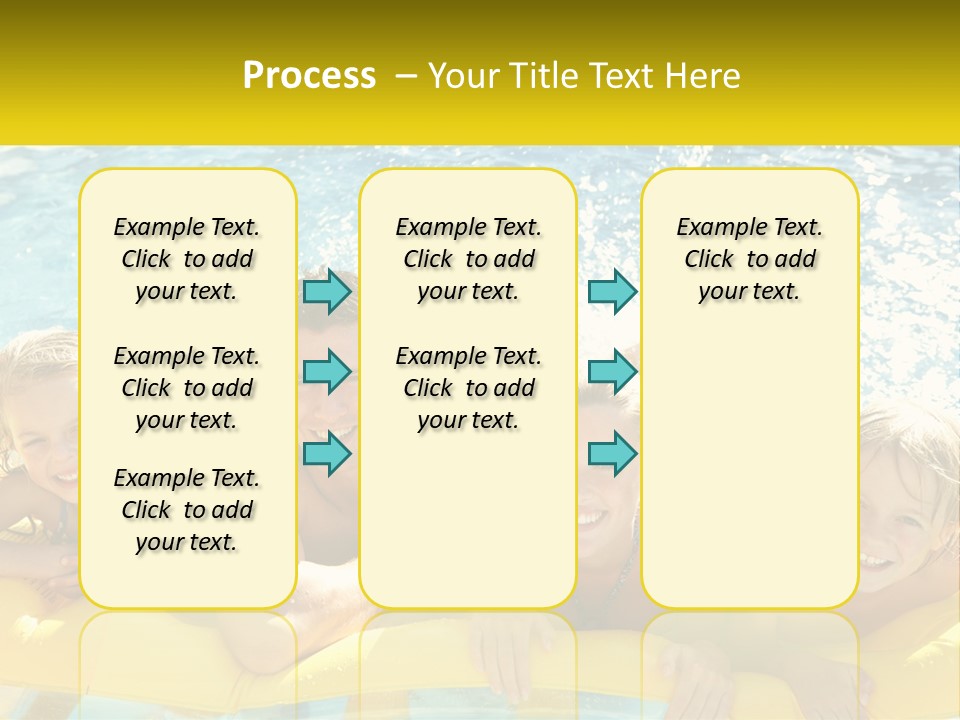 Process – Your Title Text Here

Example Text. Click to add your text.

Example Text. Click to add your text.

Example Text. Click to add your text.

Example Text. Click to add your text.

Example Text. Click to add your text.

Example Text. Click to add your text.